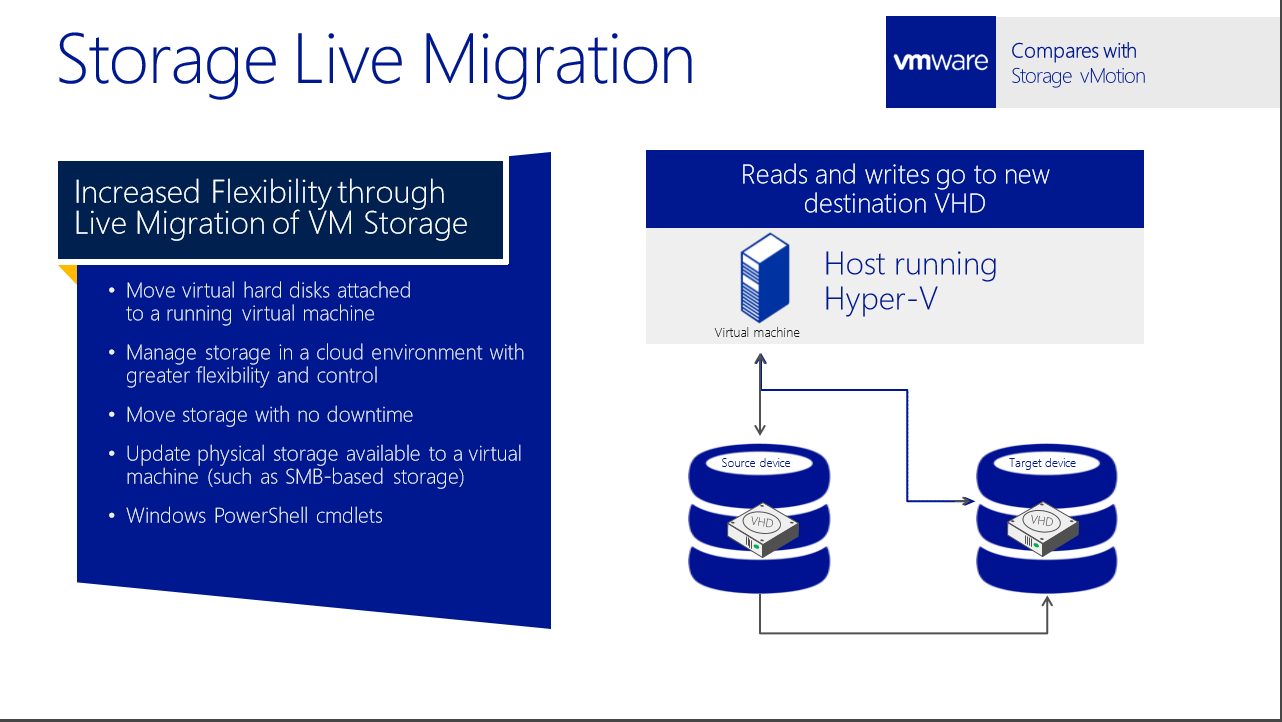 Storage Live Migration

vmware

Compares with Storage vMotion

Increased Flexibility through Live Migration of VM Storage

• Move virtual hard disks attached to a running virtual machine

• Manage storage in a cloud environment with greater flexibility and control

• Move storage with no downtime

• Update physical storage available to a virtual machine (such as SMB-based storage)

• Windows PowerShell cmdlets

Reads and writes go to new destination VHD

Host running Hyper-V

Virtual machine

Source device

VHD

Target device

VHD